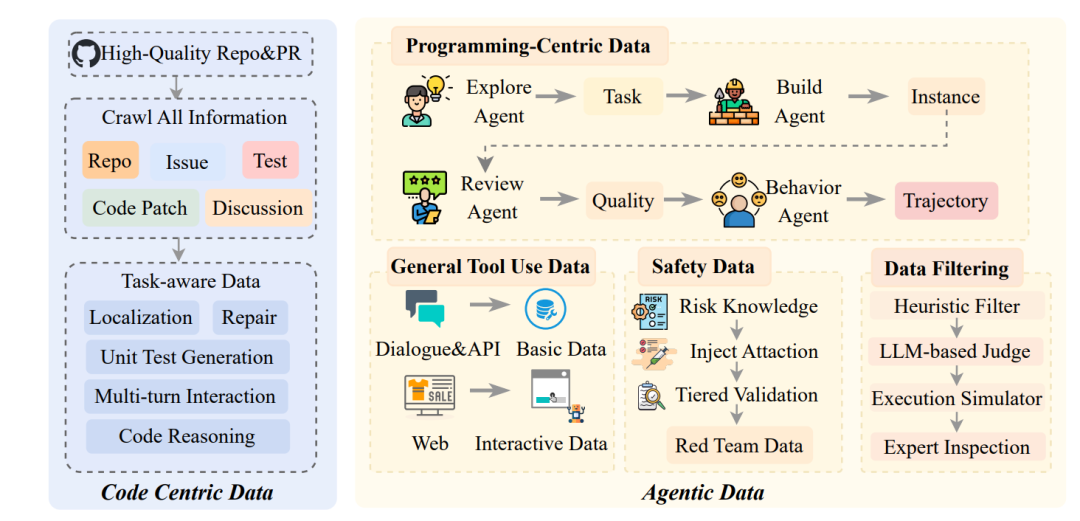 High-Quality Repo&PR

Crawl All Information

Repo

Issue

Test

Code Patch

Discussion

Task-aware Data

Localization

Repair

Unit Test Generation

Multi-turn Interaction

Code Reasoning

Code Centric Data

Programming-Centric Data

Explore Agent

Task

Build Agent

Instance

Review Agent

Quality

Behavior Agent

Trajectory

General Tool Use Data

Dialogue&API

Basic Data

SALE

Web

Interactive Data

Safety Data

RISK

Risk Knowledge

Inject Attaction

Tiered Validation

Red Team Data

Data Filtering

Heuristic Filter

LLM-based Judge

Execution Simulator

Expert Inspection

Agentic Data